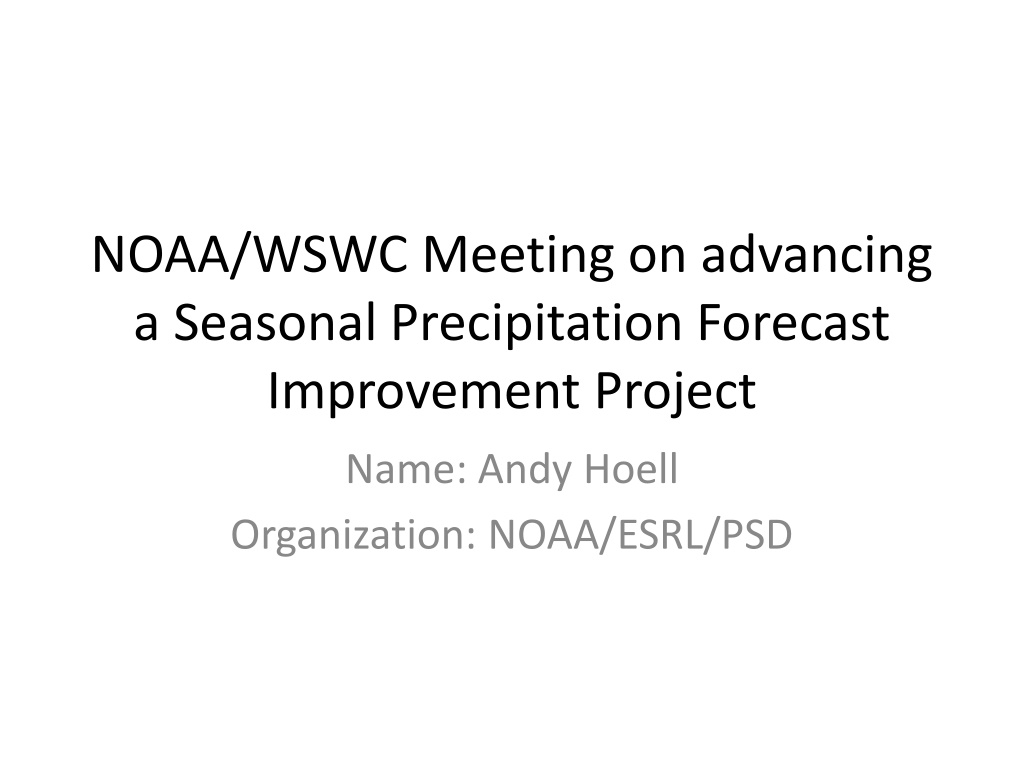 NOAA/WSWC Meeting on advancing a Seasonal Precipitation Forecast Improvement Project

Name: Andy Hoell
Organization: NOAA/ESRL/PSD